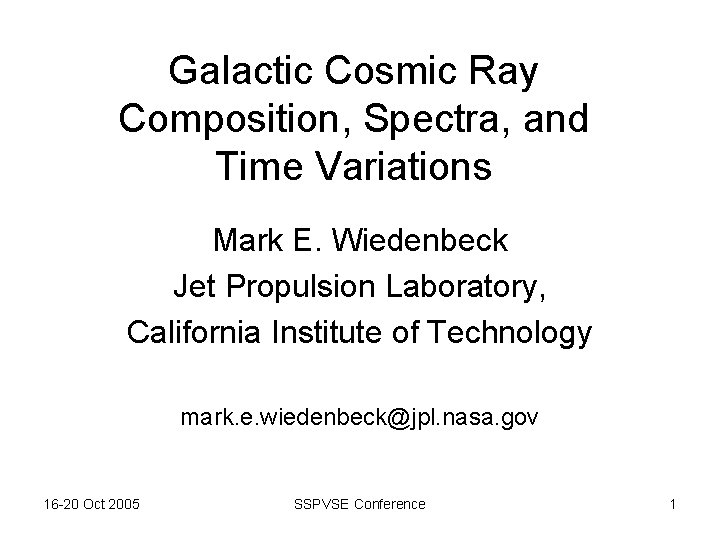 Galactic Cosmic Ray Composition, Spectra, and Time Variations

Mark E. Wiedenbeck
Jet Propulsion Laboratory,
California Institute of Technology

mark.e.wiedenbeck@jpl.nasa.gov

16-20 Oct 2005 SSPVSE Conference 1